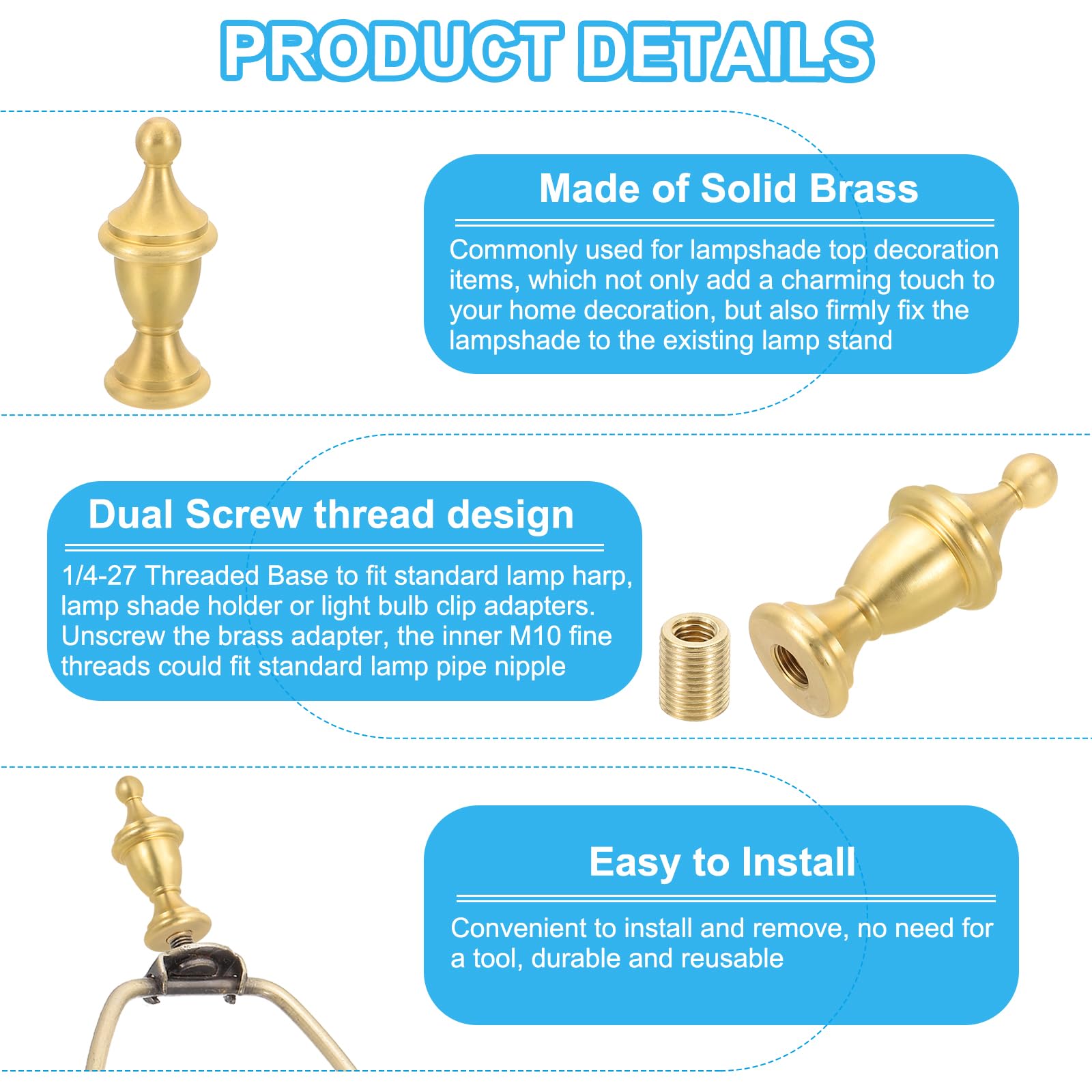 PRODUCT DETAILS

Made of Solid Brass

Commonly used for lampshade top decoration items, which not only add a charming touch to your home decoration, but also firmly fix the lampshade to the existing lamp stand

Dual Screw thread design

1/4-27 Threaded Base to fit standard lamp harp, lamp shade holder or light bulb clip adapters. Unscrew the brass adapter, the inner M10 fine threads could fit standard lamp pipe nipple

Easy to Install

Convenient to install and remove, no need for a tool, durable and reusable